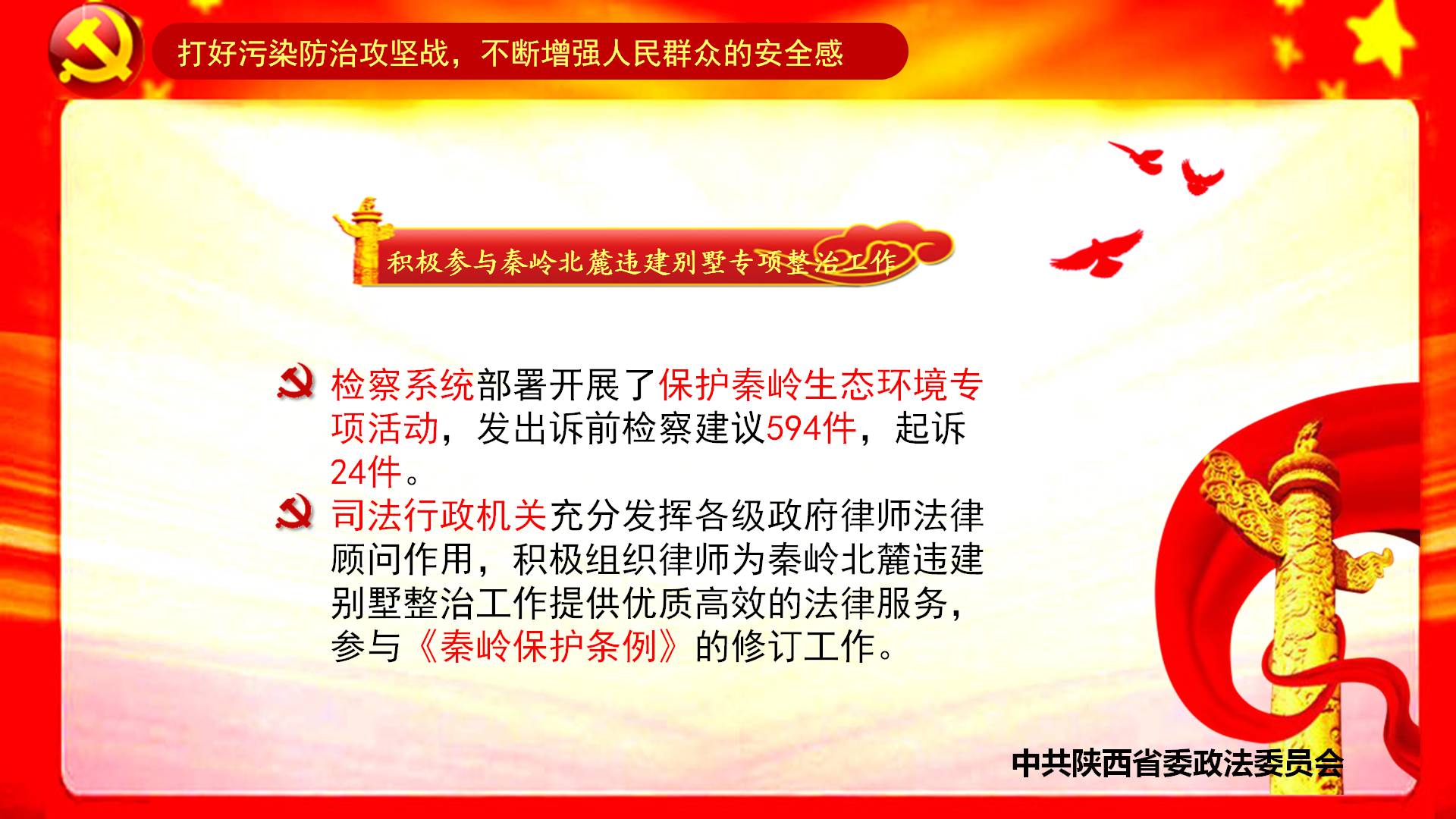 打好污染防治攻坚战，不断增强人民群众的安全感

积极参与秦岭北麓违建别墅专项整治工作

检察系统部署开展了保护秦岭生态环境专项活动，发出诉前检察建议594件，起诉24件。

司法行政机关充分发挥各级政府律师法律顾问作用，积极组织律师为秦岭北麓违建别墅整治工作提供优质高效的法律服务，参与《秦岭保护条例》的修订工作。

中共陕西省委政法委员会